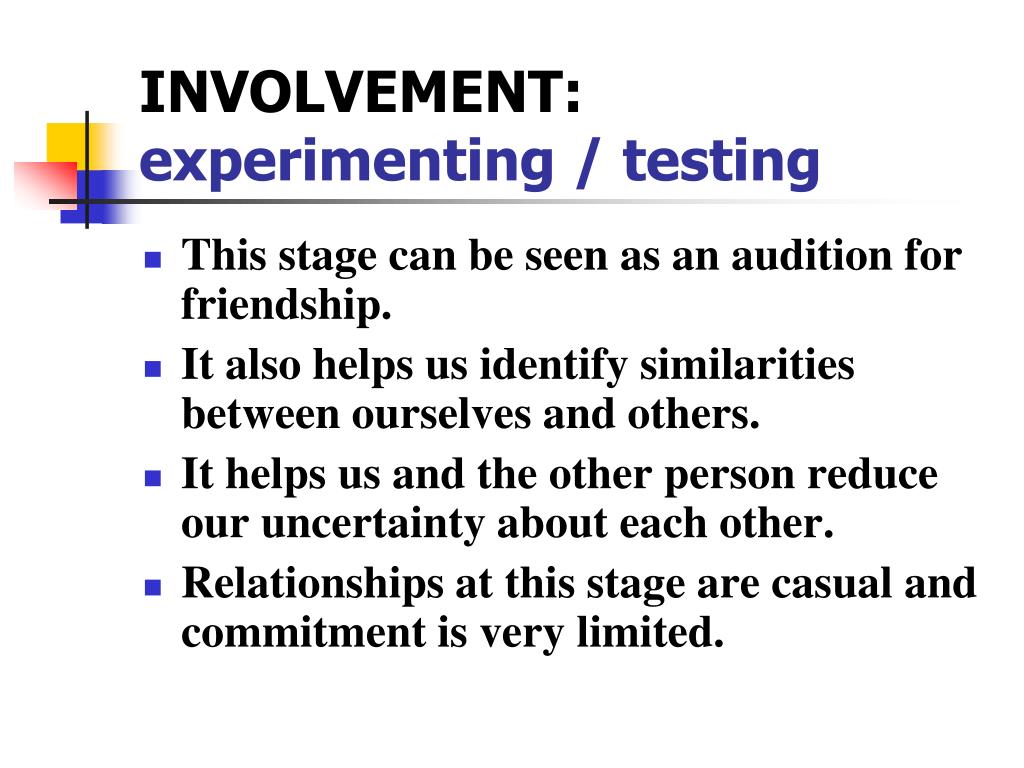 INVOLVEMENT:
experimenting / testing

- This stage can be seen as an audition for friendship.
- It also helps us identify similarities between ourselves and others.
- It helps us and the other person reduce our uncertainty about each other.
- Relationships at this stage are casual and commitment is very limited.